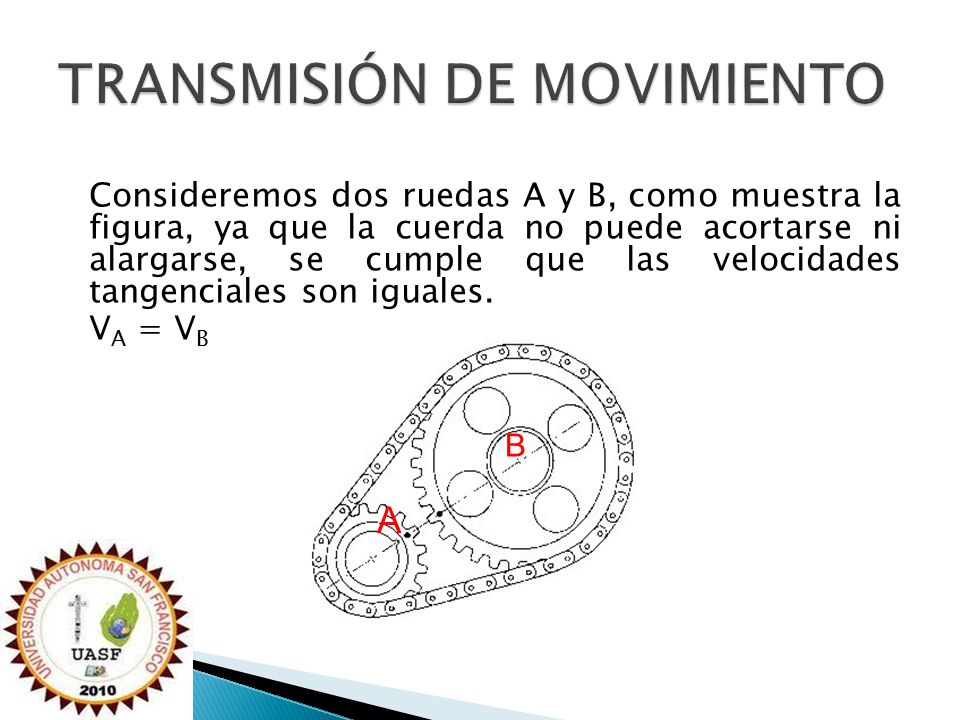 TRANSMISIÓN DE MOVIMIENTO

Consideremos dos ruedas A y B, como muestra la figura, ya que la cuerda no puede acortarse ni alargarse, se cumple que las velocidades tangenciales son iguales.

$V_A = V_B$

B

A

UNIVERSIDAD AUTONOMA SAN FRANCISCO

UASF

2010